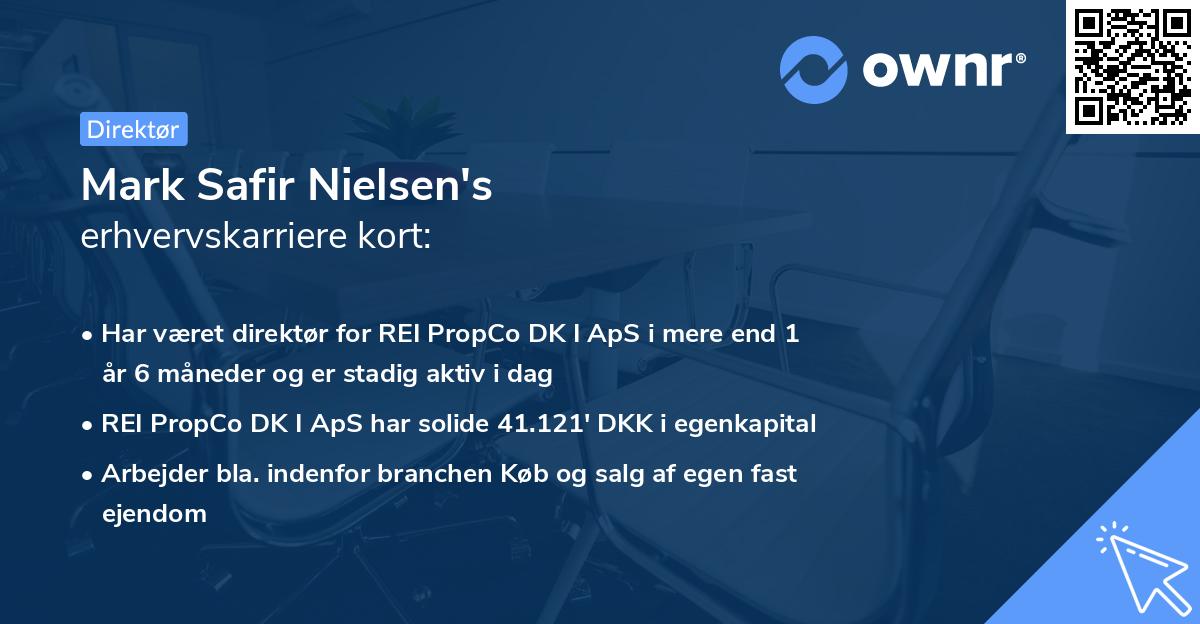 ownr®

Direktør

Mark Safir Nielsen's
erhvervskarriere kort:

• Har været direktør for REI PropCo DK I ApS i mere end 1 år 6 måneder og er stadig aktiv i dag
• REI PropCo DK I ApS har solide 41.121' DKK i egenkapital
• Arbejder bla. indenfor branchen Køb og salg af egen fast ejendom